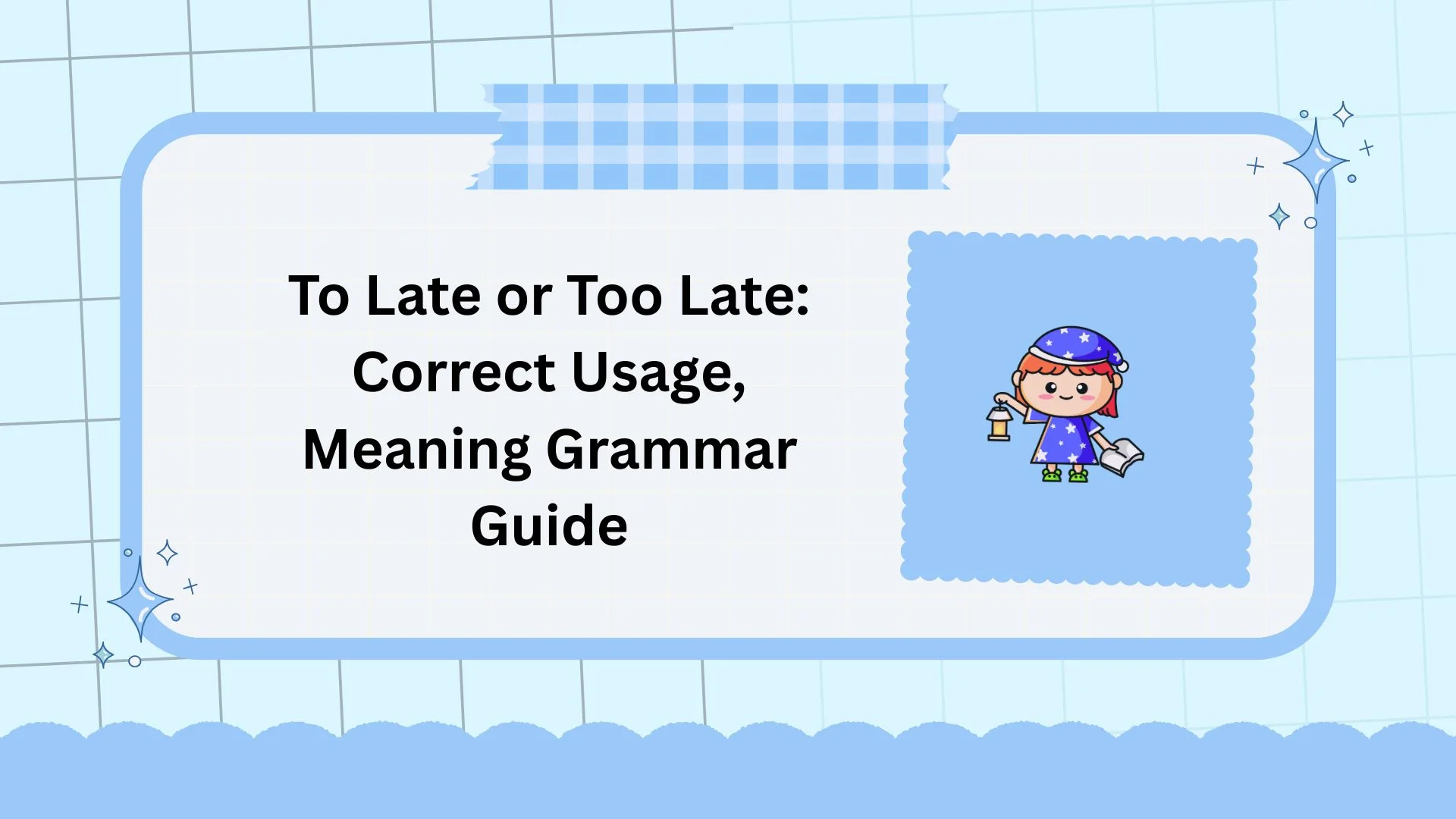 To Late or Too Late: Correct Usage, Meaning Grammar Guide